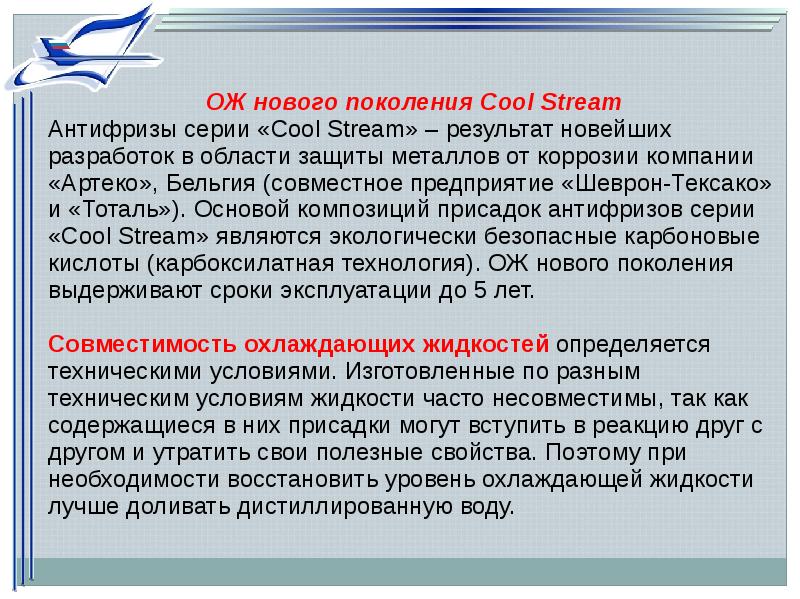 ОЖ нового поколения Cool Stream

Антифризы серии «Cool Stream» – результат новейших разработок в области защиты металлов от коррозии компании «Артеко», Бельгия (совместное предприятие «Шеврон-Тексако» и «Тоталь»). Основой композиций присадок антифризов серии «Cool Stream» являются экологически безопасные карбоновые кислоты (карбоксилатная технология). ОЖ нового поколения выдерживают сроки эксплуатации до 5 лет.

Совместимость охлаждающих жидкостей определяется техническими условиями. Изготовленные по разным техническим условиям жидкости часто несовместимы, так как содержащиеся в них присадки могут вступить в реакцию друг с другом и утратить свои полезные свойства. Поэтому при необходимости восстановить уровень охлаждающей жидкости лучше доливать дистиллированную воду.